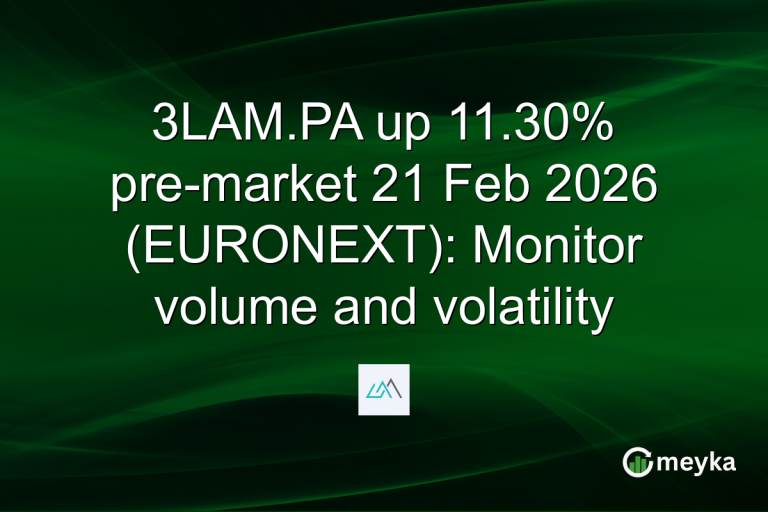 3LAM.PA up 11.30% pre-market 21 Feb 2026 (EURONEXT): Monitor volume and volatility

meyka